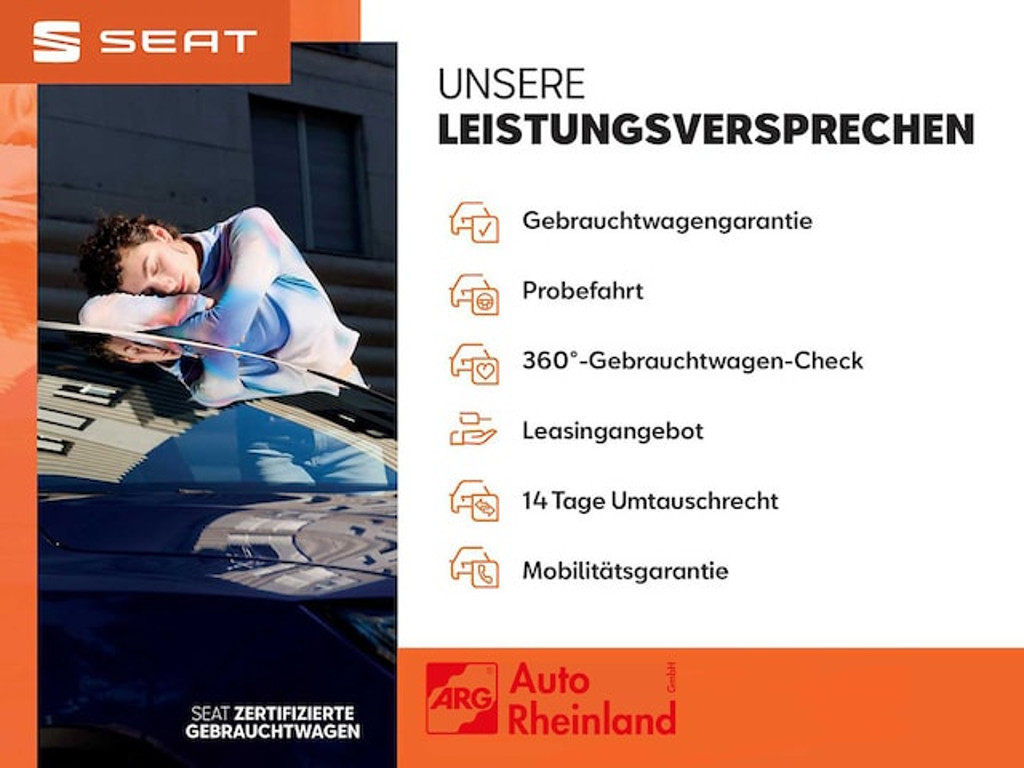 SEAT

UNSERE
LEISTUNGSVERSPRECHEN

Gebrauchtwagengarantie

Probefahrt

360°-Gebrauchtwagen-Check

Leasingangebot

14 Tage Umtauschrecht

Mobilitätsgarantie

SEAT ZERTIFIZIERTE GEBRAUCHTWAGEN

ARG Auto Rheinland GmbH